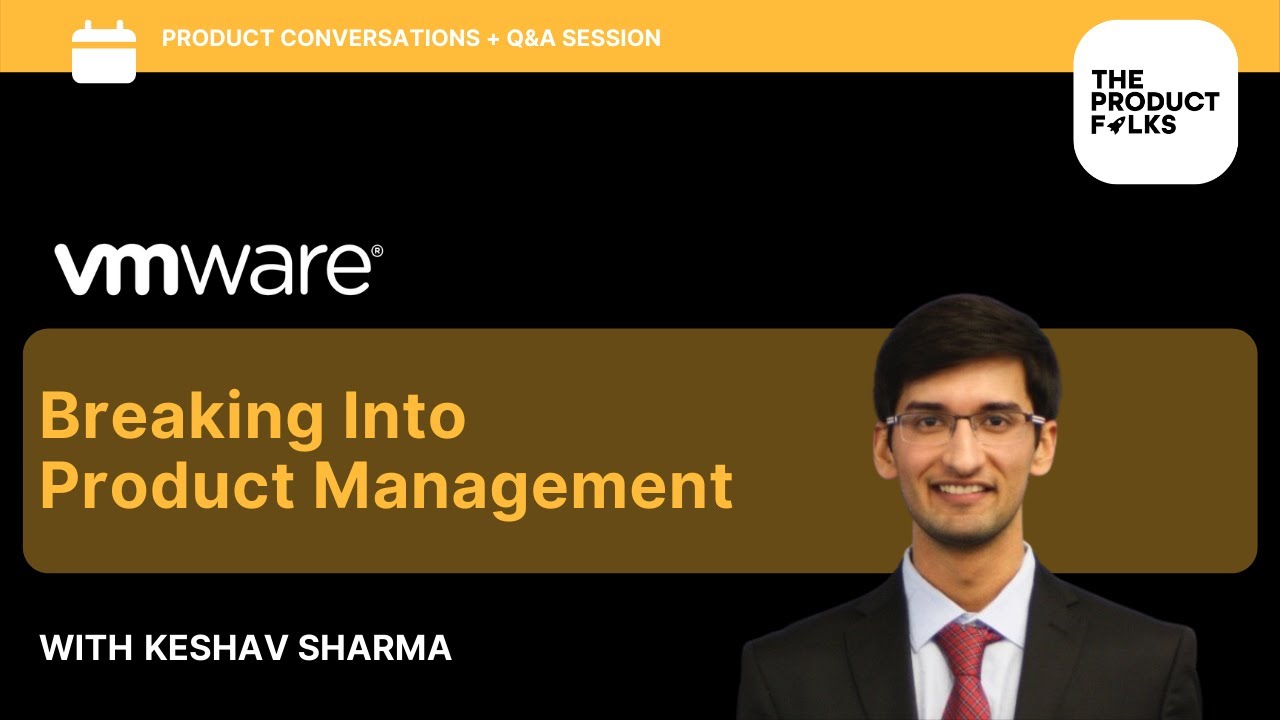 PRODUCT CONVERSATIONS + Q&A SESSION

THE PRODUCT FOLKS

vmware®

Breaking Into Product Management

WITH KESHAV SHARMA